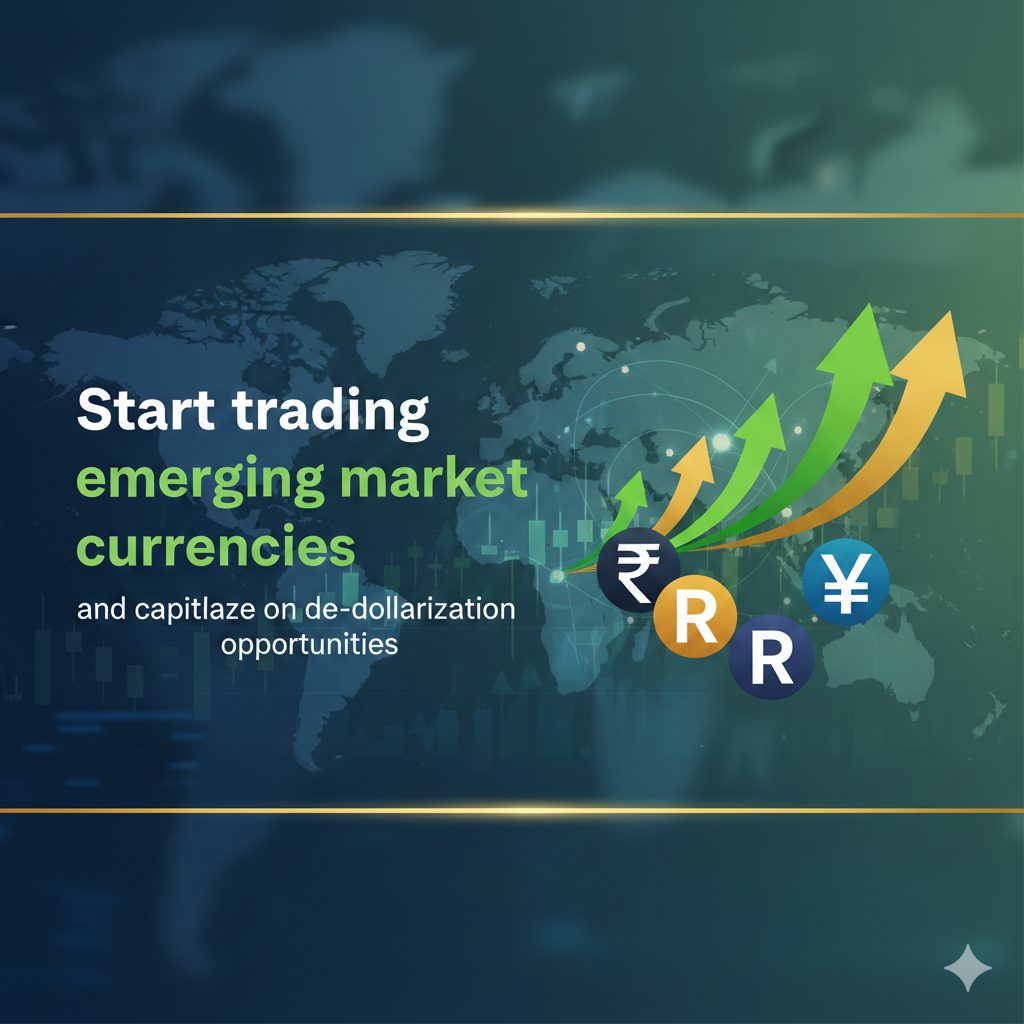 Start trading emerging market currencies

and capitlaze on de-dollarization opportunities

₹ R R ¥